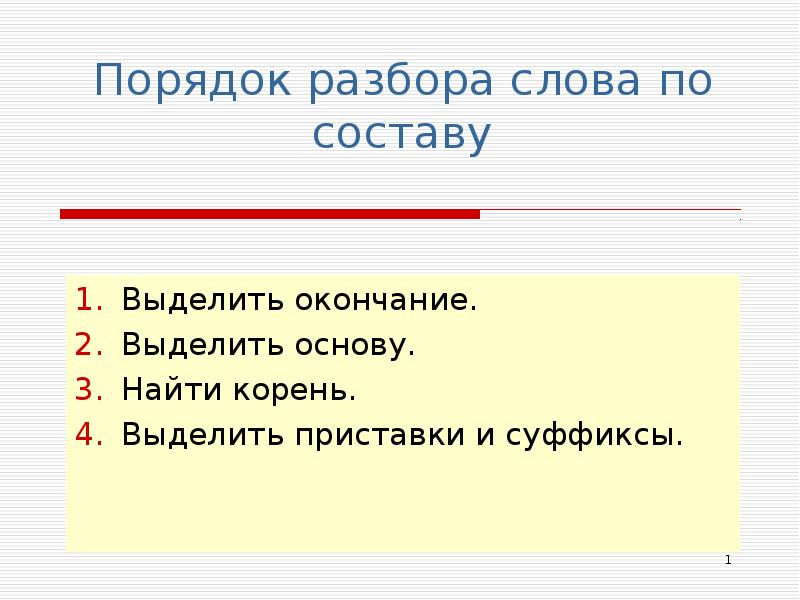 Порядок разбора слова по составу

1. Выделить окончание.
2. Выделить основу.
3. Найти корень.
4. Выделить приставки и суффиксы.

1